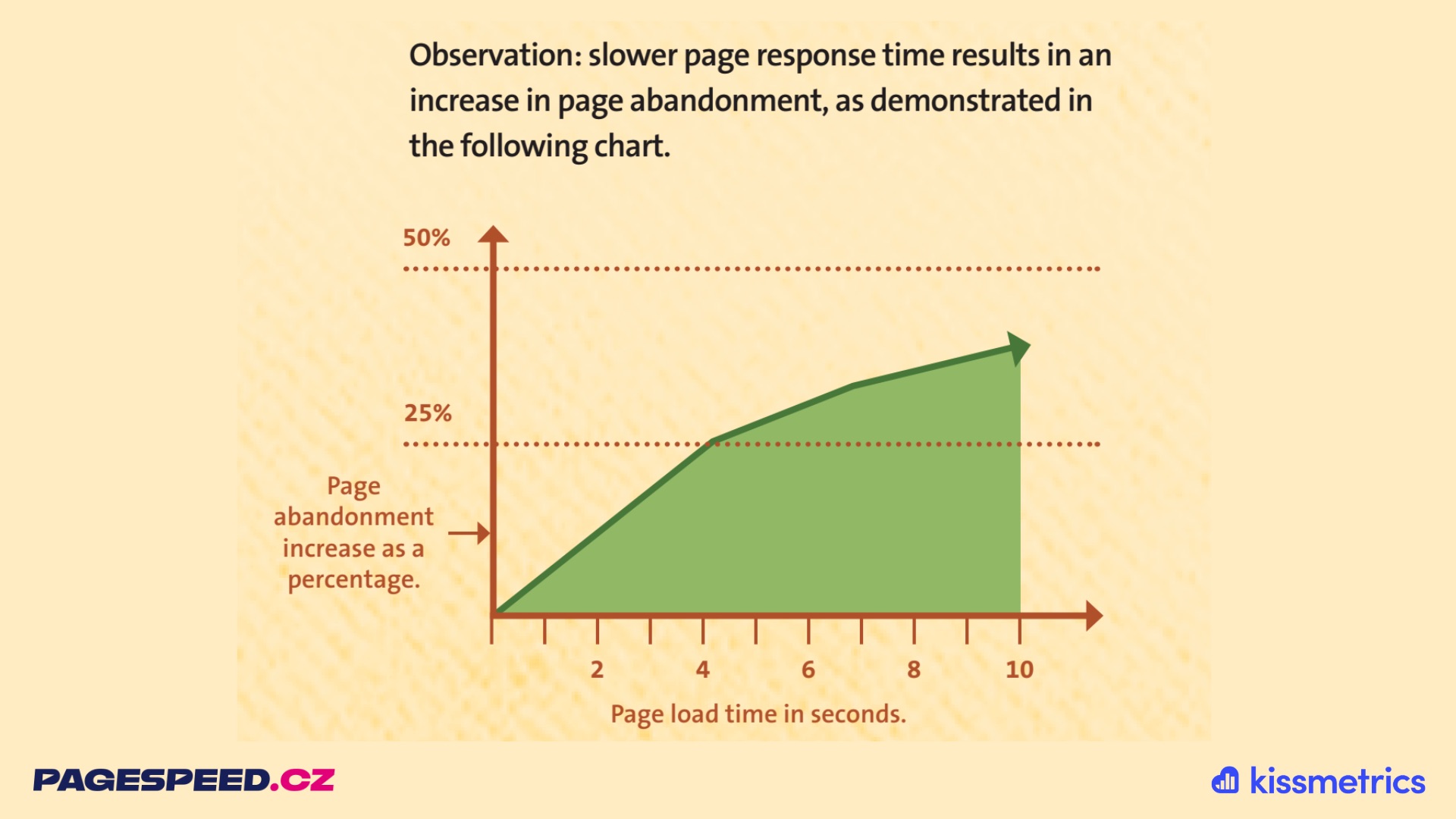 Observation: slower page response time results in an increase in page abandonment, as demonstrated in the following chart.

50%

25%

Page abandonment increase as a percentage.

2
4
6
8
10

Page load time in seconds.

PAGESPEED.CZ

kissmetrics